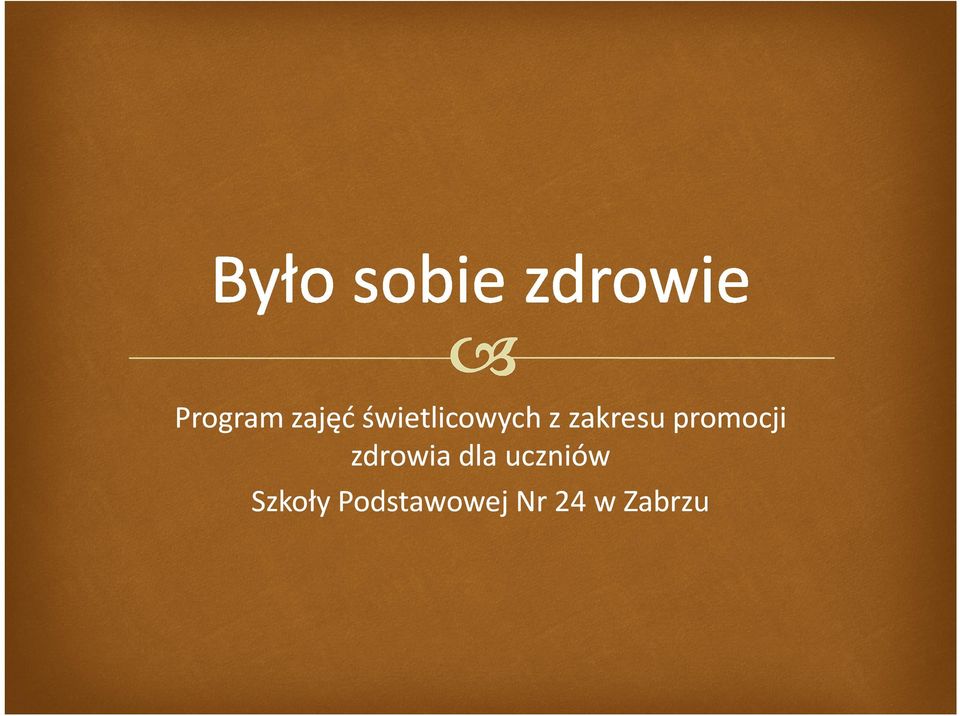 Było sobie zdrowie

Program zajęć świetlicowych z zakresu promocji zdrowia dla uczniów

Szkoły Podstawowej Nr 24 w Zabrzu